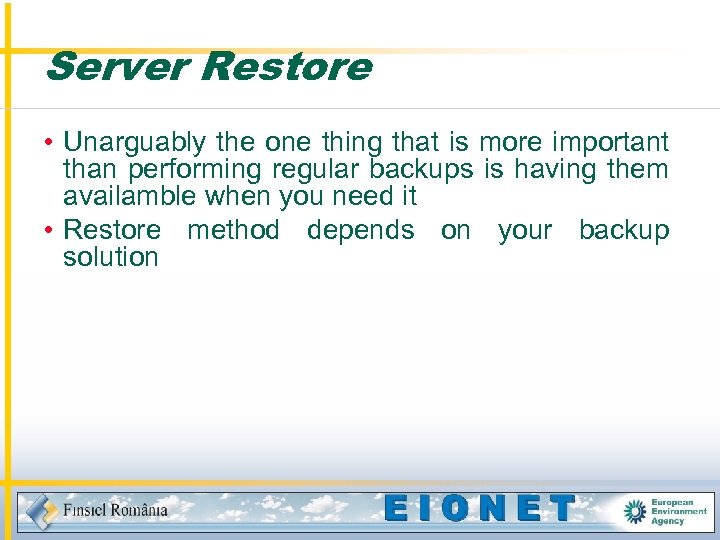 Server Restore

• Unarguably the one thing that is more important than performing regular backups is having them availamble when you need it

• Restore method depends on your backup solution

Finsiel România

EIONET

European Environment Agency